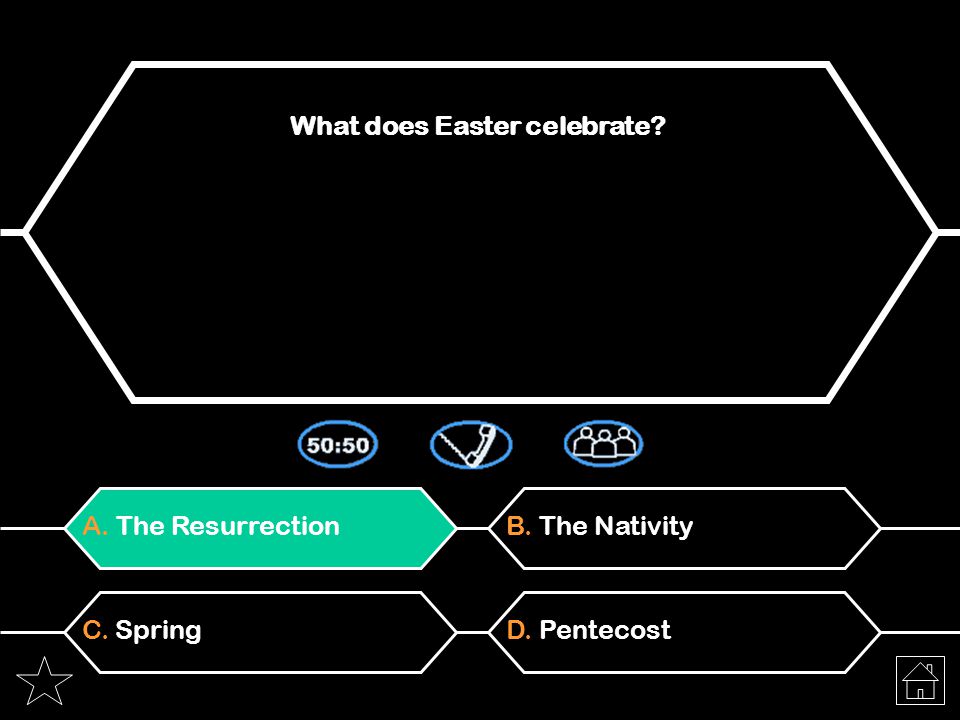 What does Easter celebrate?

50:50

A. The Resurrection

B. The Nativity

C. Spring

D. Pentecost